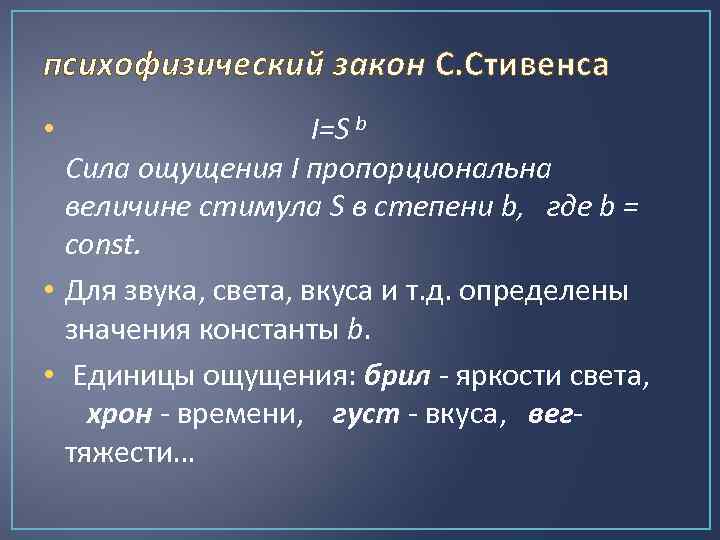 психофизический закон С.Стивенса

• $I=S^b$
Сила ощущения I пропорциональна величине стимула S в степени b, где b = const.

• Для звука, света, вкуса и т.д. определены значения константы b.

• Единицы ощущения: брил - яркости света, хрон - времени, густ - вкуса, вег- тяжести…